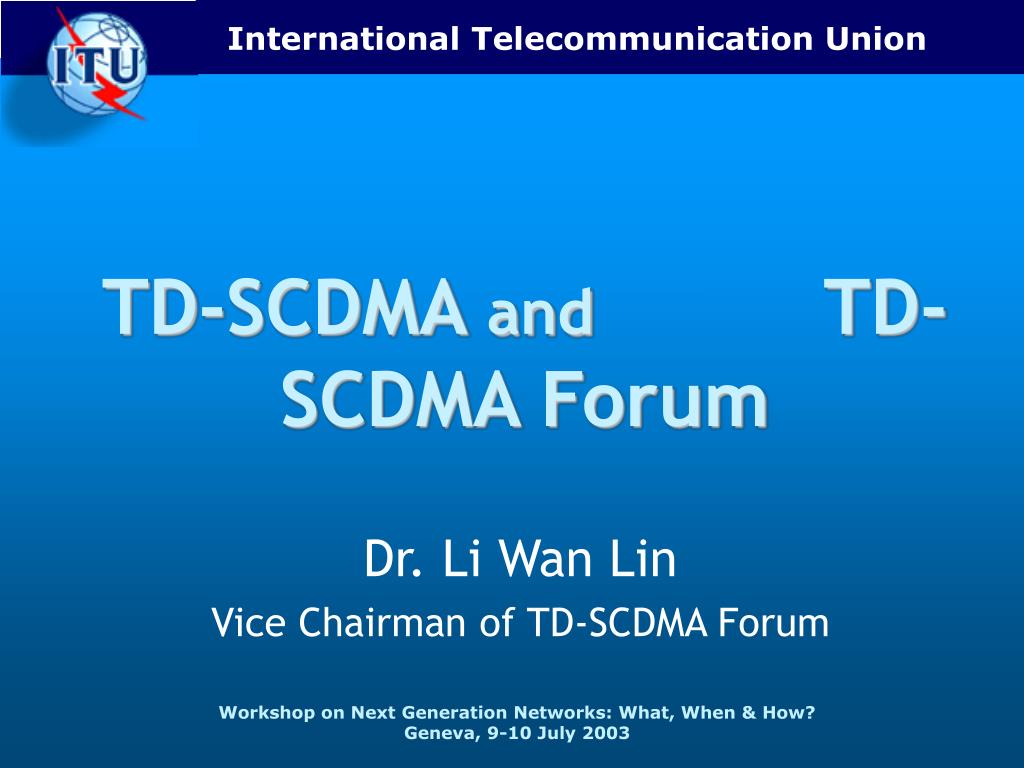 ITU

International Telecommunication Union

TD-SCDMA and TD-SCDMA Forum

Dr. Li Wan Lin

Vice Chairman of TD-SCDMA Forum

Workshop on Next Generation Networks: What, When & How?
Geneva, 9-10 July 2003